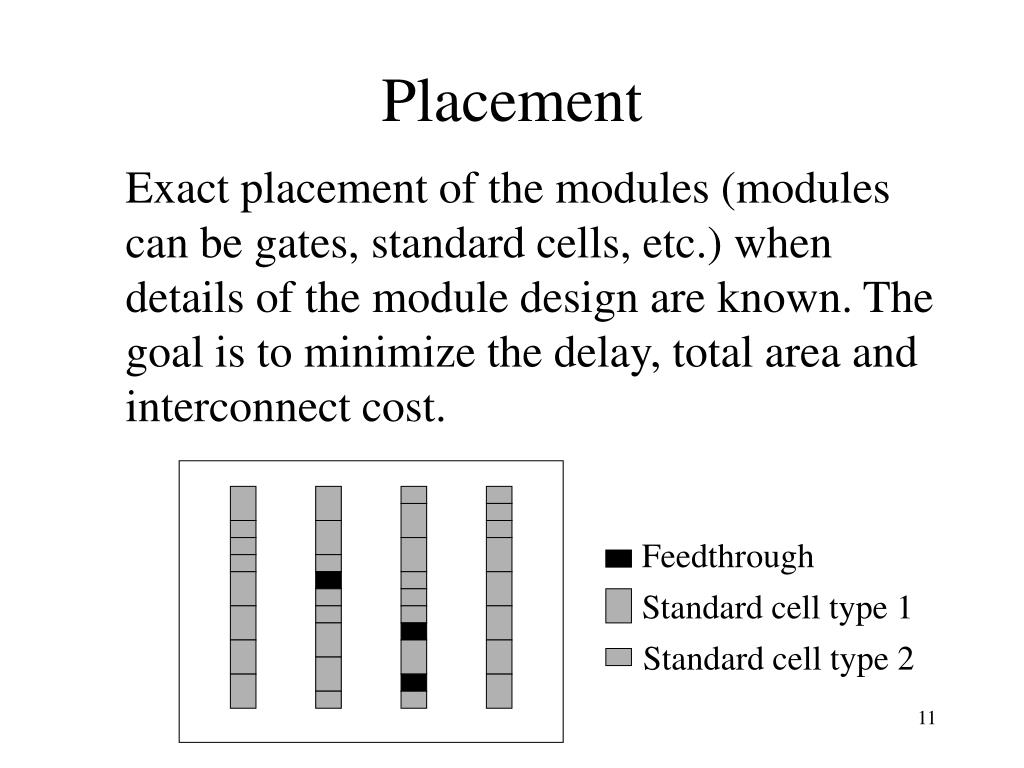 Placement

Exact placement of the modules (modules can be gates, standard cells, etc.) when details of the module design are known. The goal is to minimize the delay, total area and interconnect cost.

Feedthrough
Standard cell type 1
Standard cell type 2

11